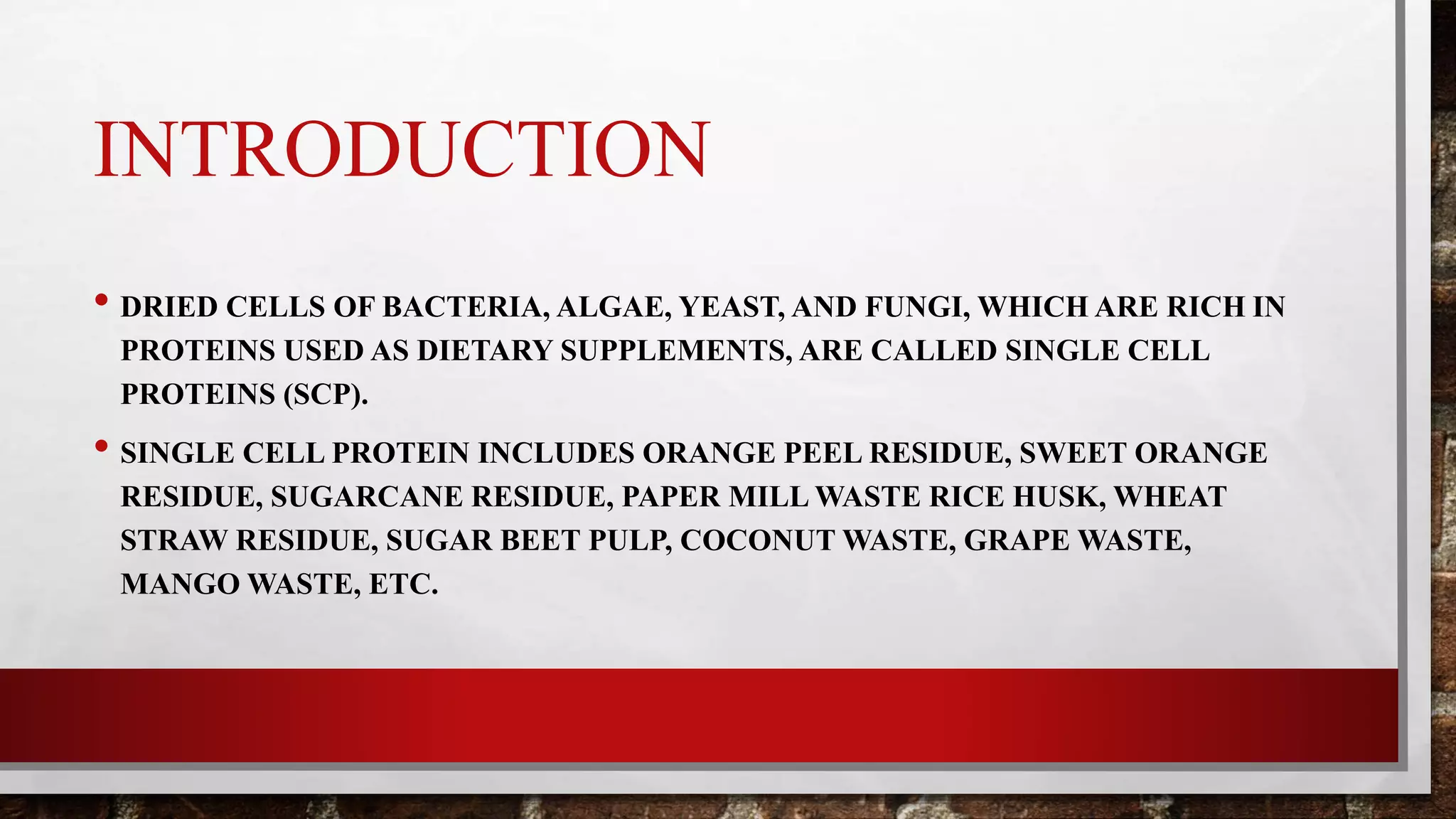 INTRODUCTION

• DRIED CELLS OF BACTERIA, ALGAE, YEAST, AND FUNGI, WHICH ARE RICH IN PROTEINS USED AS DIETARY SUPPLEMENTS, ARE CALLED SINGLE CELL PROTEINS (SCP).

• SINGLE CELL PROTEIN INCLUDES ORANGE PEEL RESIDUE, SWEET ORANGE RESIDUE, SUGARCANE RESIDUE, PAPER MILL WASTE RICE HUSK, WHEAT STRAW RESIDUE, SUGAR BEET PULP, COCONUT WASTE, GRAPE WASTE, MANGO WASTE, ETC.